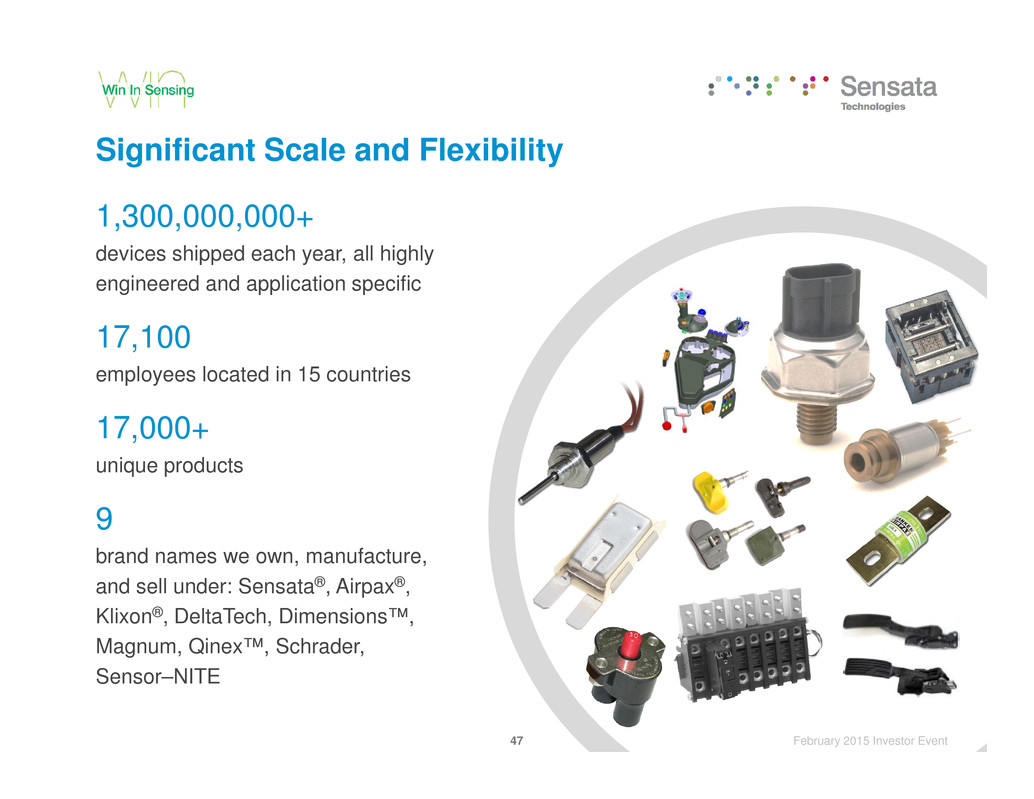 Win In Sensing

Sensata Technologies

Significant Scale and Flexibility

1,300,000,000+

devices shipped each year, all highly engineered and application specific

17,100

employees located in 15 countries

17,000+

unique products

9

brand names we own, manufacture, and sell under: Sensata®, Airpax®, Klixon®, DeltaTech, Dimensions™, Magnum, Qinex™, Schrader, Sensor–NITE

47

February 2015 Investor Event